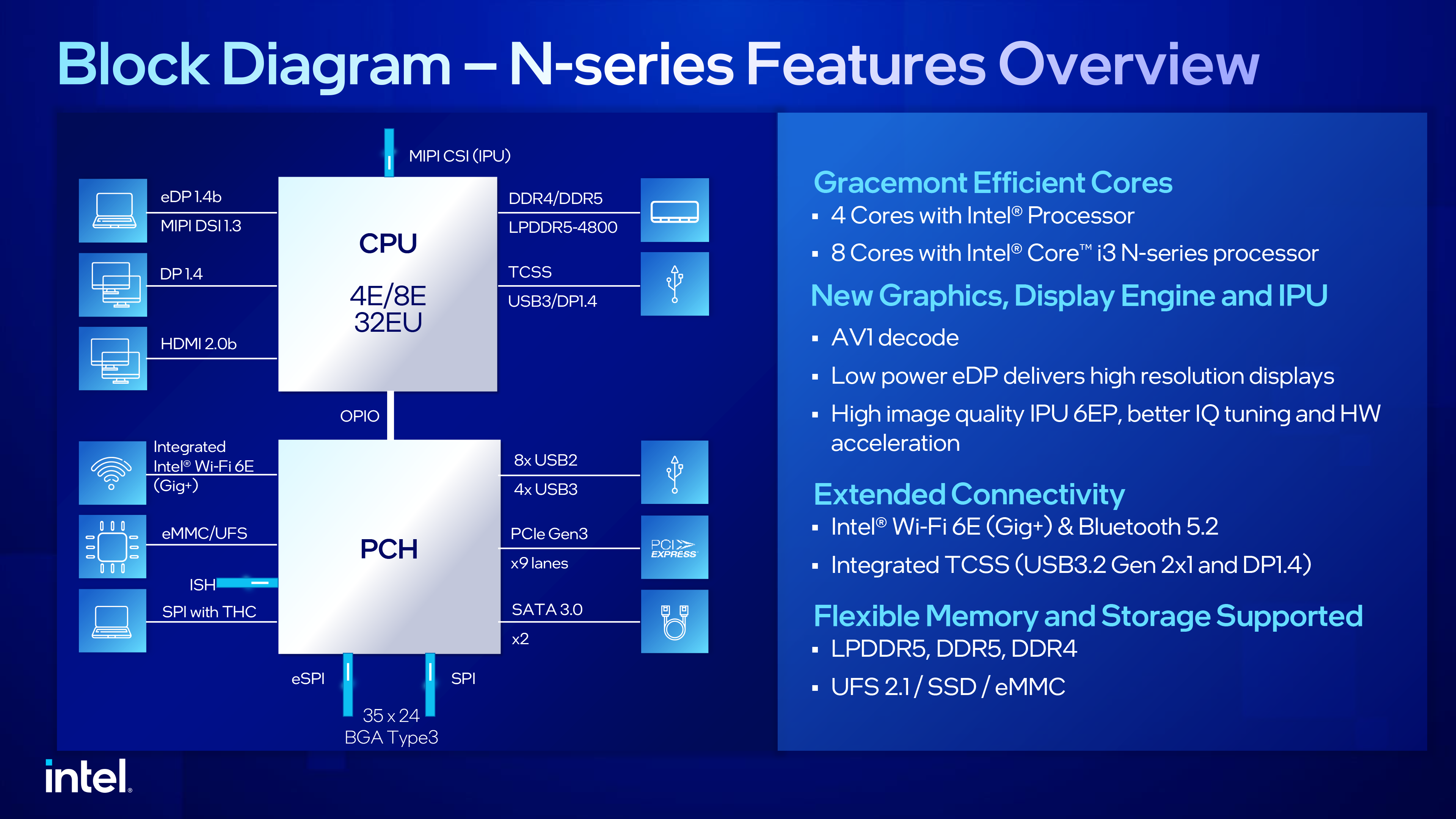 Block Diagram – N-series Features Overview

MIPI CSI (IPU)

eDP 1.4b
MIPI DSI 1.3

DP 1.4

HDMI 2.0b

CPU

4E/8E
32EU

DDR4/DDR5
LPDDR5-4800

TCSS
USB3/DP1.4

OPIO

Integrated
Intel® Wi-Fi 6E
(Gig+)

eMMC/UFS

ISH

SPI with THC

PCH

8x USB2
4x USB3

PCIe Gen3
x9 lanes

PCI EXPRESS

SATA 3.0
x2

eSPI

SPI

35 x 24
BGA Type3

Gracemont Efficient Cores
▪ 4 Cores with Intel® Processor
▪ 8 Cores with Intel® Core™ i3 N-series processor

New Graphics, Display Engine and IPU
▪ AV1 decode
▪ Low power eDP delivers high resolution displays
▪ High image quality IPU 6EP, better IQ tuning and HW acceleration

Extended Connectivity
▪ Intel® Wi-Fi 6E (Gig+) & Bluetooth 5.2
▪ Integrated TCSS (USB3.2 Gen 2x1 and DP1.4)

Flexible Memory and Storage Supported
▪ LPDDR5, DDR5, DDR4
▪ UFS 2.1 / SSD / eMMC

intel.